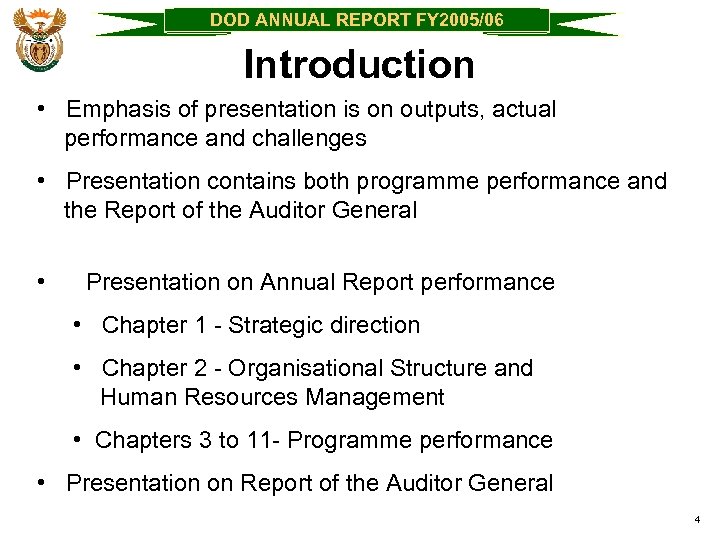 DOD ANNUAL REPORT FY2005/06

Introduction

• Emphasis of presentation is on outputs, actual performance and challenges

• Presentation contains both programme performance and the Report of the Auditor General

• Presentation on Annual Report performance

• Chapter 1 - Strategic direction

• Chapter 2 - Organisational Structure and Human Resources Management

• Chapters 3 to 11- Programme performance

• Presentation on Report of the Auditor General

4